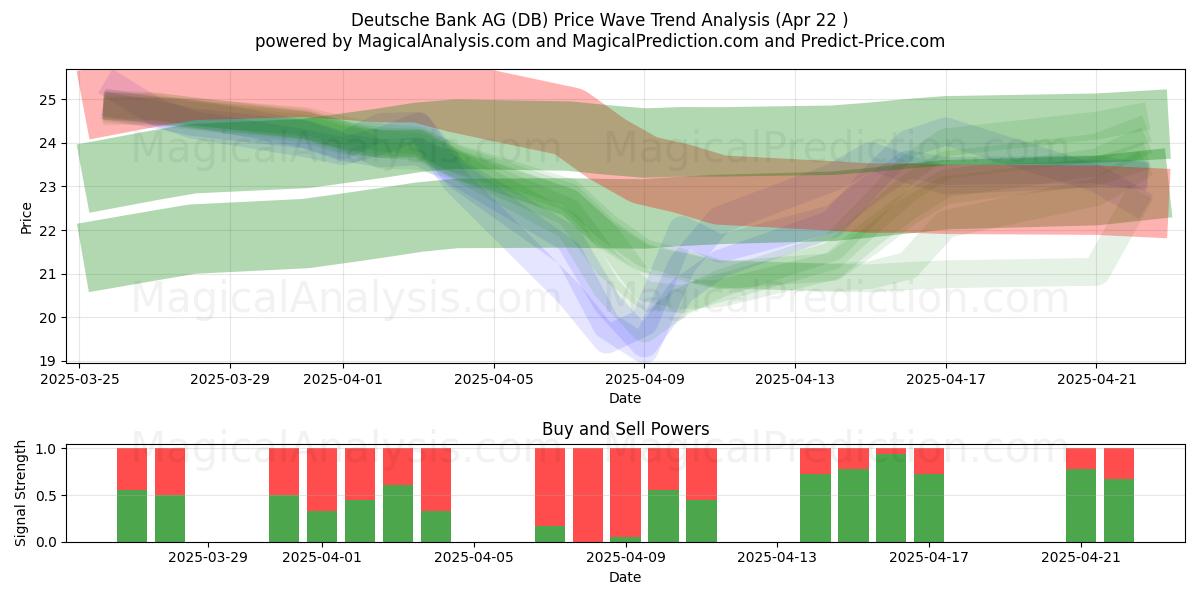 Deutsche Bank AG (DB) Price Wave Trend Analysis (Apr 22 )
powered by MagicalAnalysis.com and MagicalPrediction.com and Predict-Price.com

MagicalAnalysis.com MagicalPrediction.com
MagicalAnalysis.com MagicalPrediction.com

Price
25
24
23
22
21
20
19
2025-03-25
2025-03-29
2025-04-01
2025-04-05
2025-04-09
2025-04-13
2025-04-17
2025-04-21
Date

Buy and Sell Powers
MagicalAnalysis.com MagicalPrediction.com
Signal Strength
1.0
0.5
0.0
2025-03-29
2025-04-01
2025-04-05
2025-04-09
2025-04-13
2025-04-17
2025-04-21
Date